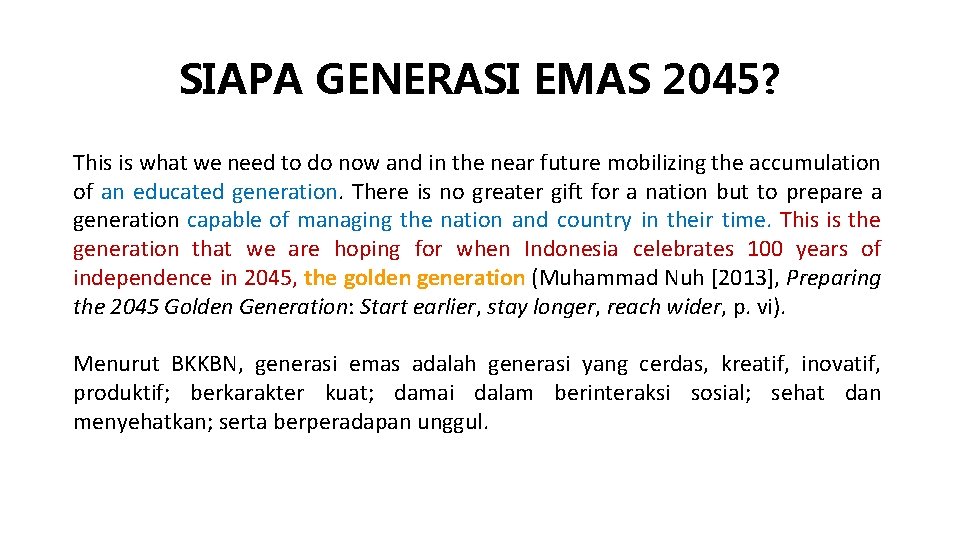 SIAPA GENERASI EMAS 2045?

This is what we need to do now and in the near future mobilizing the accumulation of an educated generation. There is no greater gift for a nation but to prepare a generation capable of managing the nation and country in their time. This is the generation that we are hoping for when Indonesia celebrates 100 years of independence in 2045, the golden generation (Muhammad Nuh [2013], Preparing the 2045 Golden Generation: Start earlier, stay longer, reach wider, p. vi).

Menurut BKKBN, generasi emas adalah generasi yang cerdas, kreatif, inovatif, produktif; berkarakter kuat; damai dalam berinteraksi sosial; sehat dan menyehatkan; serta berperadapan unggul.